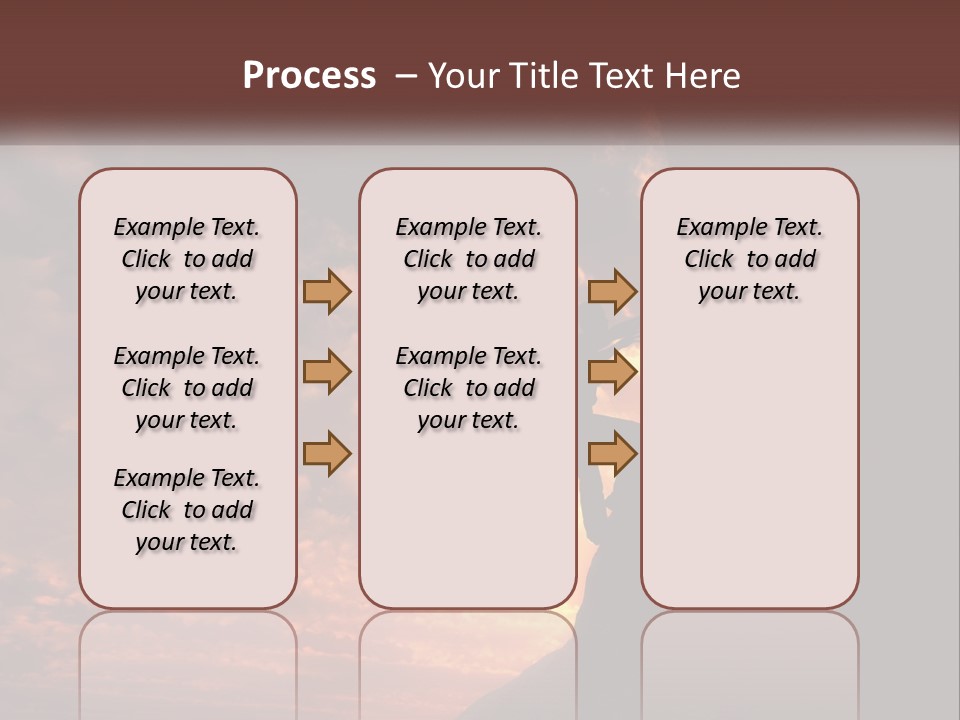 Process – Your Title Text Here

Example Text. Click to add your text.

Example Text. Click to add your text.

Example Text. Click to add your text.

Example Text. Click to add your text.

Example Text. Click to add your text.

Example Text. Click to add your text.